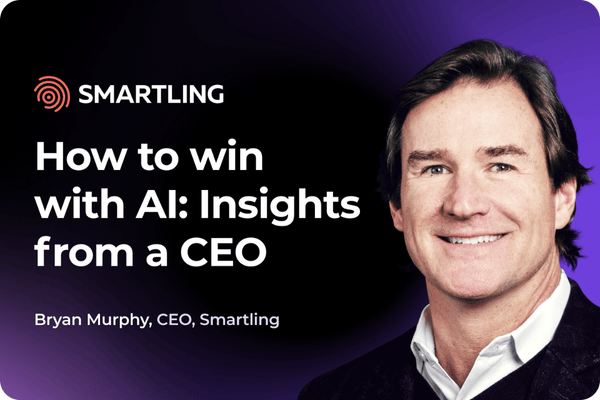 SMARTLING

How to win with AI: Insights from a CEO

Bryan Murphy, CEO, Smartling